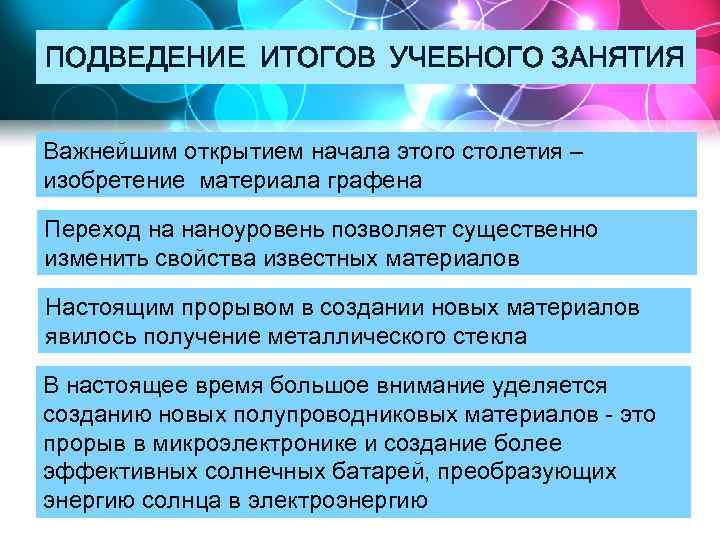 ПОДВЕДЕНИЕ ИТОГОВ УЧЕБНОГО ЗАНЯТИЯ

Важнейшим открытием начала этого столетия – изобретение материала графена

Переход на наноуровень позволяет существенно изменить свойства известных материалов

Настоящим прорывом в создании новых материалов явилось получение металлического стекла

В настоящее время большое внимание уделяется созданию новых полупроводниковых материалов - это прорыв в микроэлектронике и создание более эффективных солнечных батарей, преобразующих энергию солнца в электроэнергию